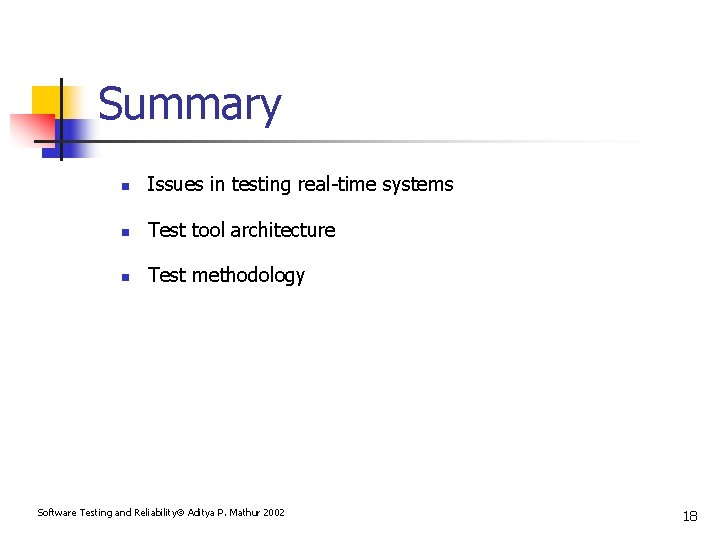 Summary

- Issues in testing real-time systems
- Test tool architecture
- Test methodology

Software Testing and Reliability© Aditya P. Mathur 2002

18